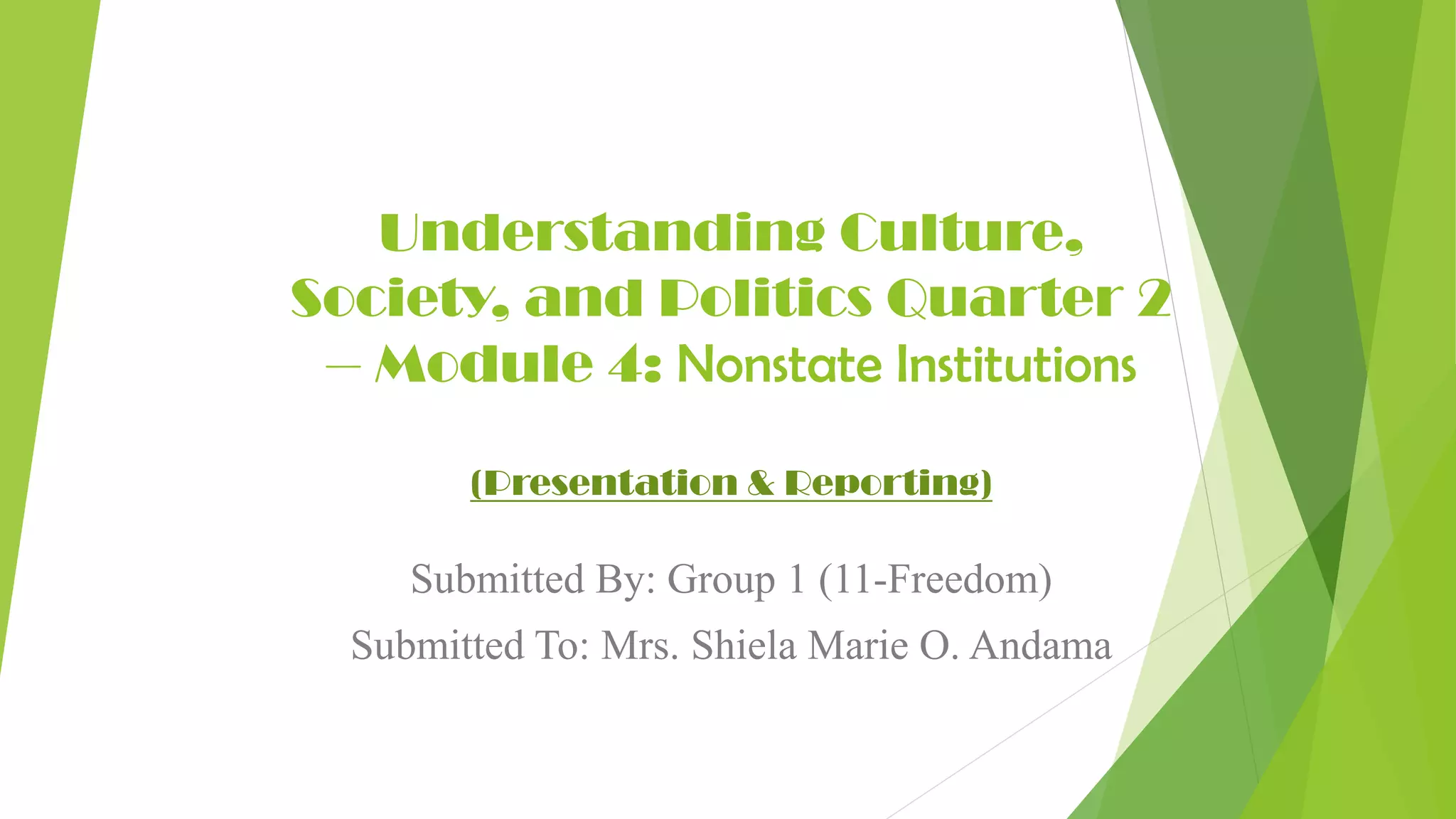 Understanding Culture, Society, and Politics Quarter 2 – Module 4: Nonstate Institutions

(Presentation & Reporting)

Submitted By: Group 1 (11-Freedom)

Submitted To: Mrs. Shiela Marie O. Andama